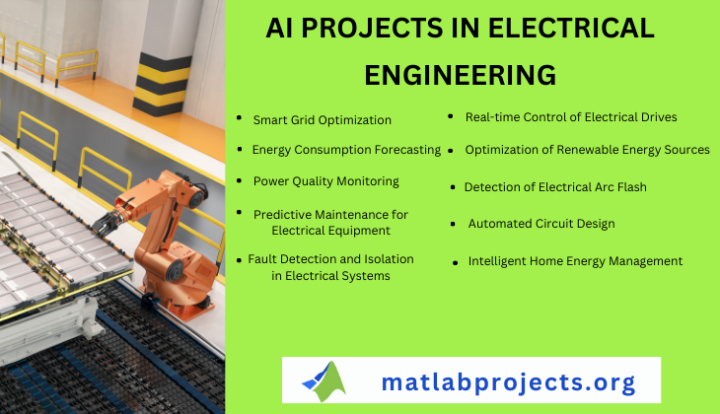 AI PROJECTS IN ELECTRICAL ENGINEERING

- Smart Grid Optimization
- Energy Consumption Forecasting
- Power Quality Monitoring
- Predictive Maintenance for Electrical Equipment
- Fault Detection and Isolation in Electrical Systems

- Real-time Control of Electrical Drives
- Optimization of Renewable Energy Sources
- Detection of Electrical Arc Flash
- Automated Circuit Design
- Intelligent Home Energy Management

matlabprojects.org